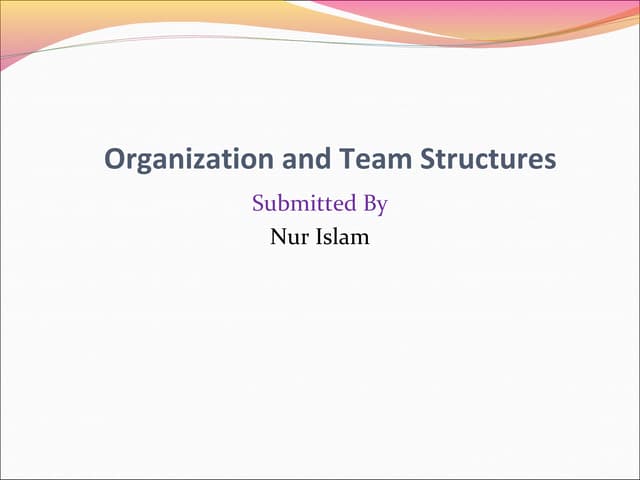 Organization and Team Structures

Submitted By
Nur Islam